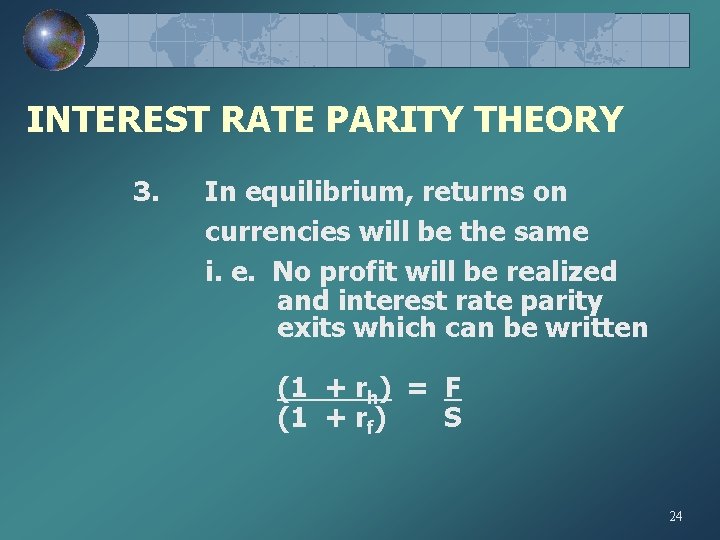 INTEREST RATE PARITY THEORY

3. In equilibrium, returns on currencies will be the same
i. e. No profit will be realized and interest rate parity exits which can be written

$\frac{(1 + r_h)}{(1 + r_f)} = \frac{F}{S}$

24